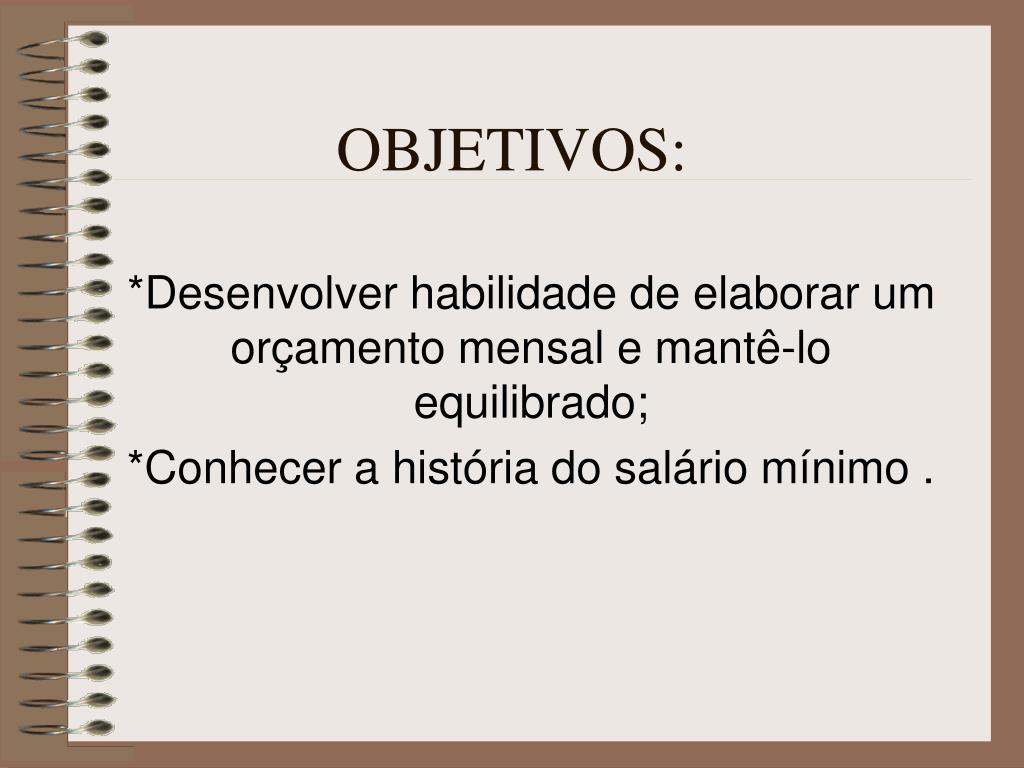 OBJETIVOS:

*Desenvolver habilidade de elaborar um orçamento mensal e mantê-lo equilibrado;

*Conhecer a história do salário mínimo .